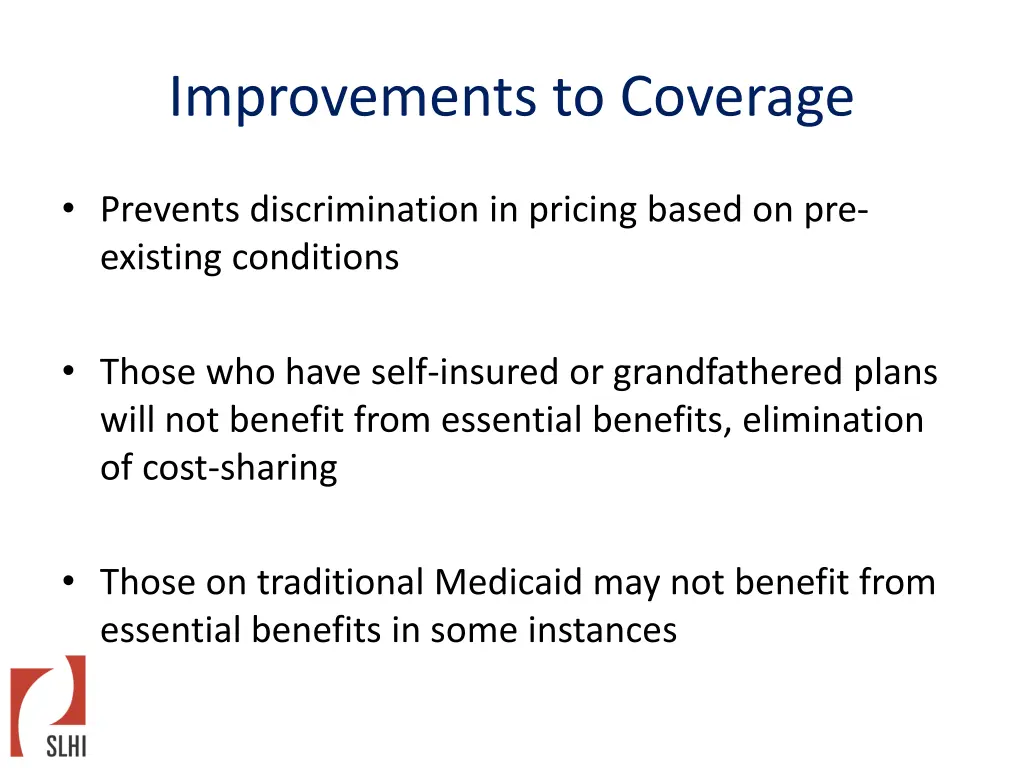 Improvements to Coverage

• Prevents discrimination in pricing based on pre-existing conditions

• Those who have self-insured or grandfathered plans will not benefit from essential benefits, elimination of cost-sharing

• Those on traditional Medicaid may not benefit from essential benefits in some instances

SLHI